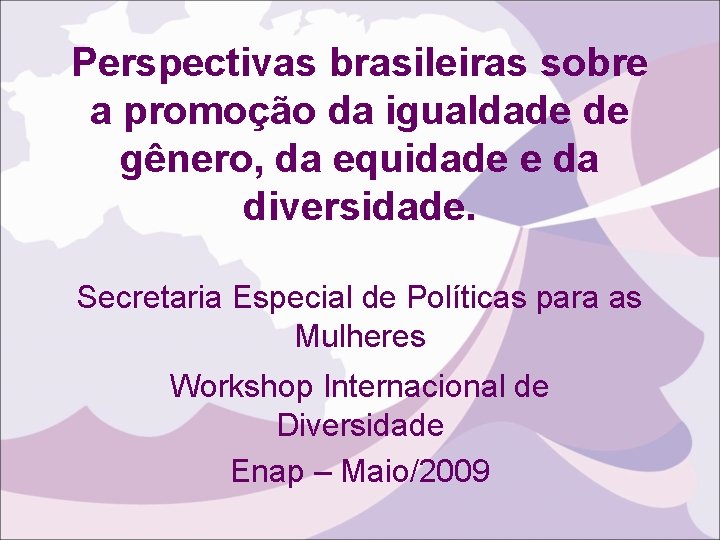 Perspectivas brasileiras sobre a promoção da igualdade de gênero, da equidade e da diversidade.

Secretaria Especial de Políticas para as Mulheres

Workshop Internacional de Diversidade

Enap – Maio/2009